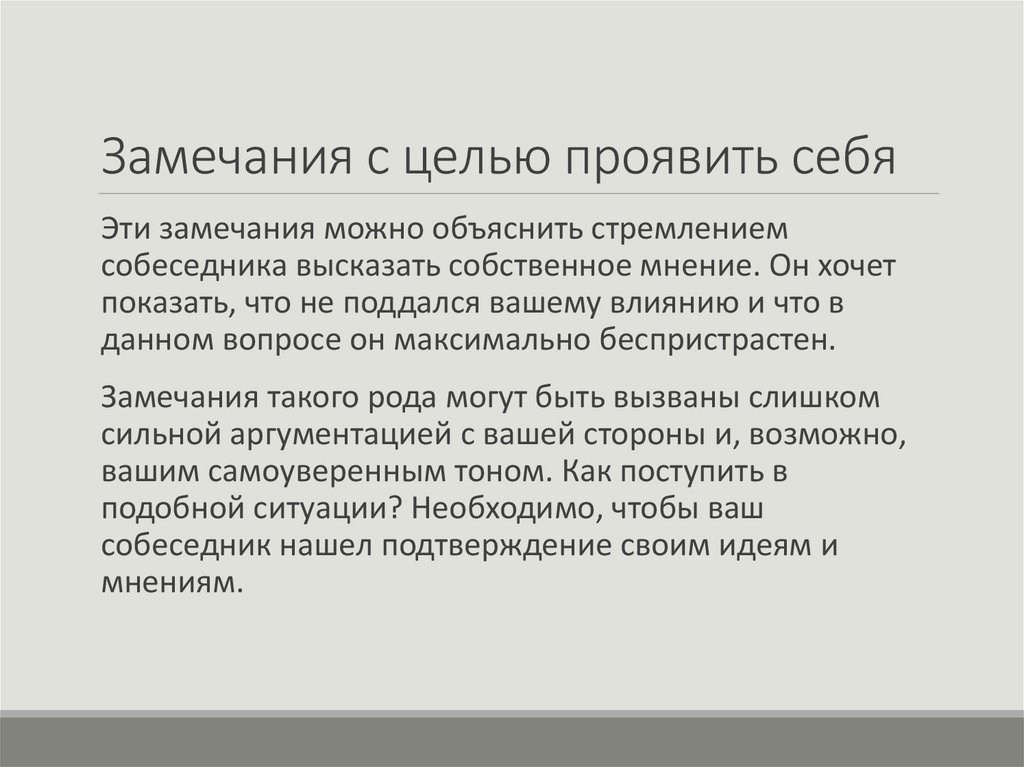 Замечания с целью проявить себя

Эти замечания можно объяснить стремлением собеседника высказать собственное мнение. Он хочет показать, что не поддался вашему влиянию и что в данном вопросе он максимально беспристрастен.

Замечания такого рода могут быть вызваны слишком сильной аргументацией с вашей стороны и, возможно, вашим самоуверенным тоном. Как поступить в подобной ситуации? Необходимо, чтобы ваш собеседник нашел подтверждение своим идеям и мнениям.